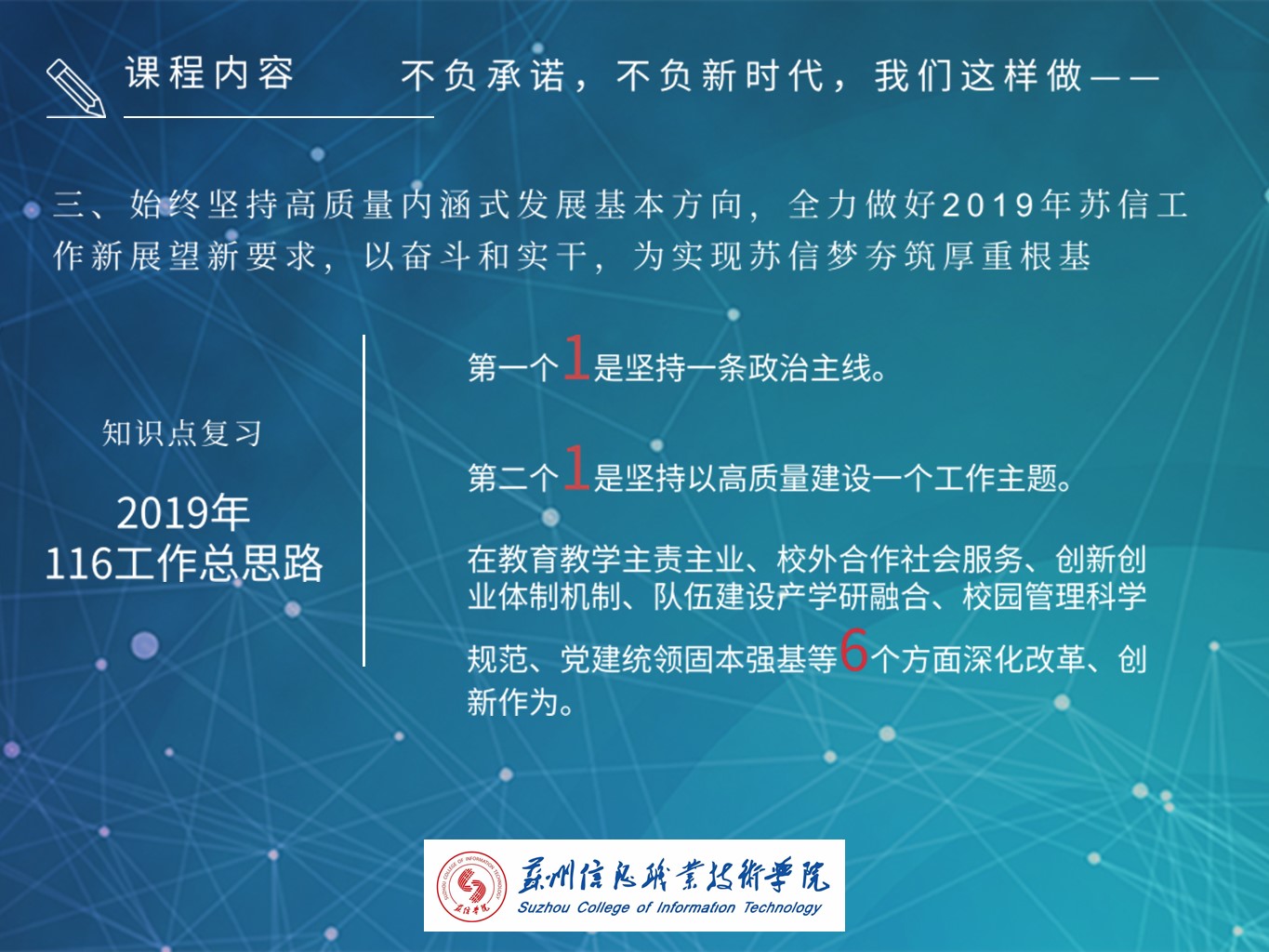 课程内容　　不负承诺，不负新时代，我们这样做——

三、始终坚持高质量内涵式发展基本方向，全力做好2019年苏信工作新展望新要求，以奋斗和实干，为实现苏信梦夯筑厚重根基

知识点复习

2019年
116工作总思路

第一个1是坚持一条政治主线。

第二个1是坚持以高质量建设一个工作主题。

在教育教学主责主业、校外合作社会服务、创新创业体制机制、队伍建设产学研融合、校园管理科学规范、党建统领固本强基等6个方面深化改革、创新作为。

苏州信息职业技术学院
Suzhou College of Information Technology